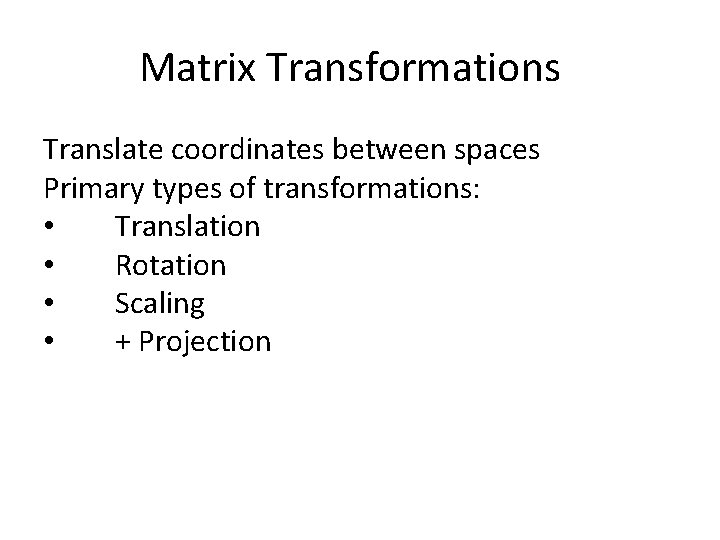 Matrix Transformations

Translate coordinates between spaces
Primary types of transformations:
• Translation
• Rotation
• Scaling
• + Projection